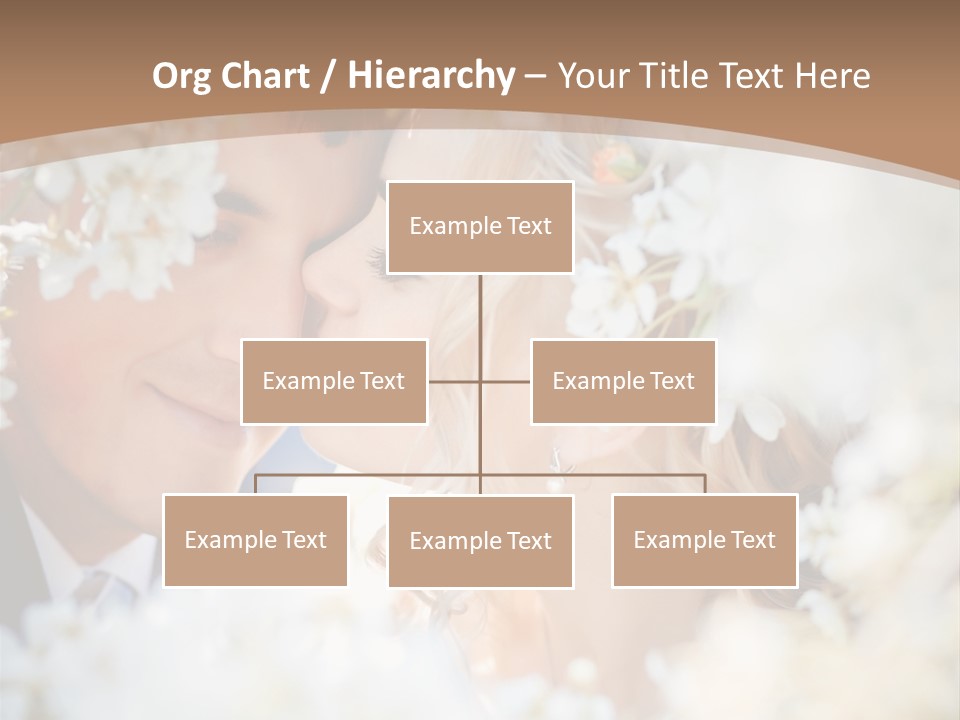 Org Chart / Hierarchy – Your Title Text Here

Example Text

Example Text

Example Text

Example Text

Example Text

Example Text